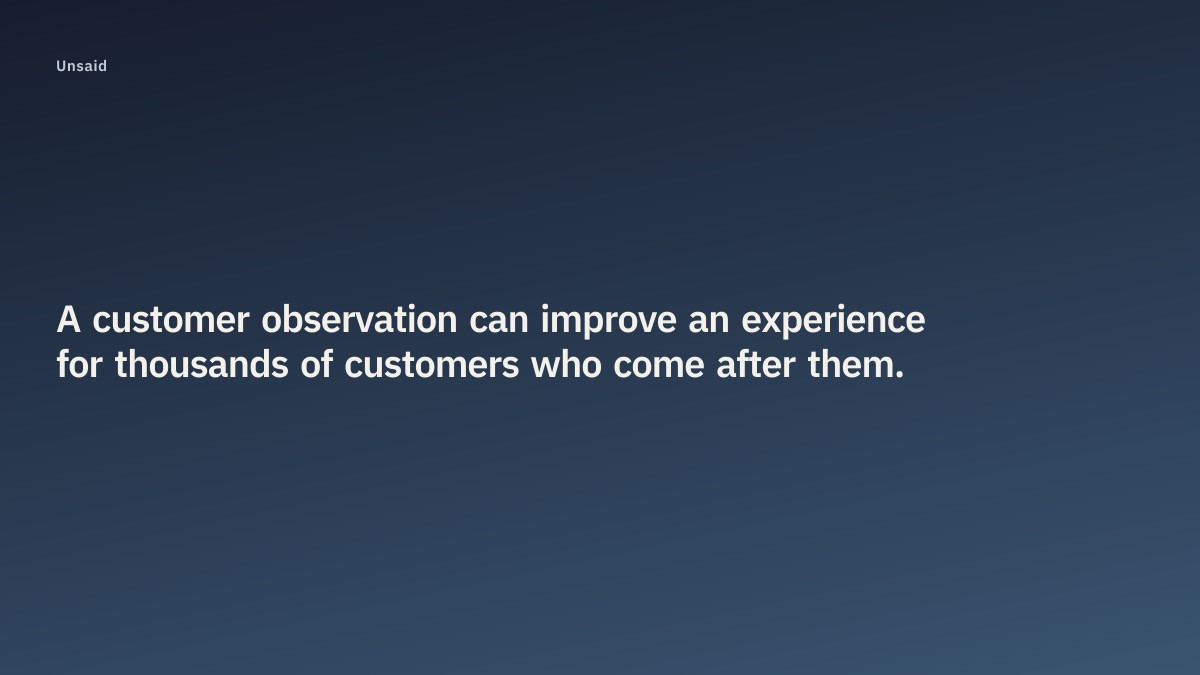 Unsaid

A customer observation can improve an experience for thousands of customers who come after them.